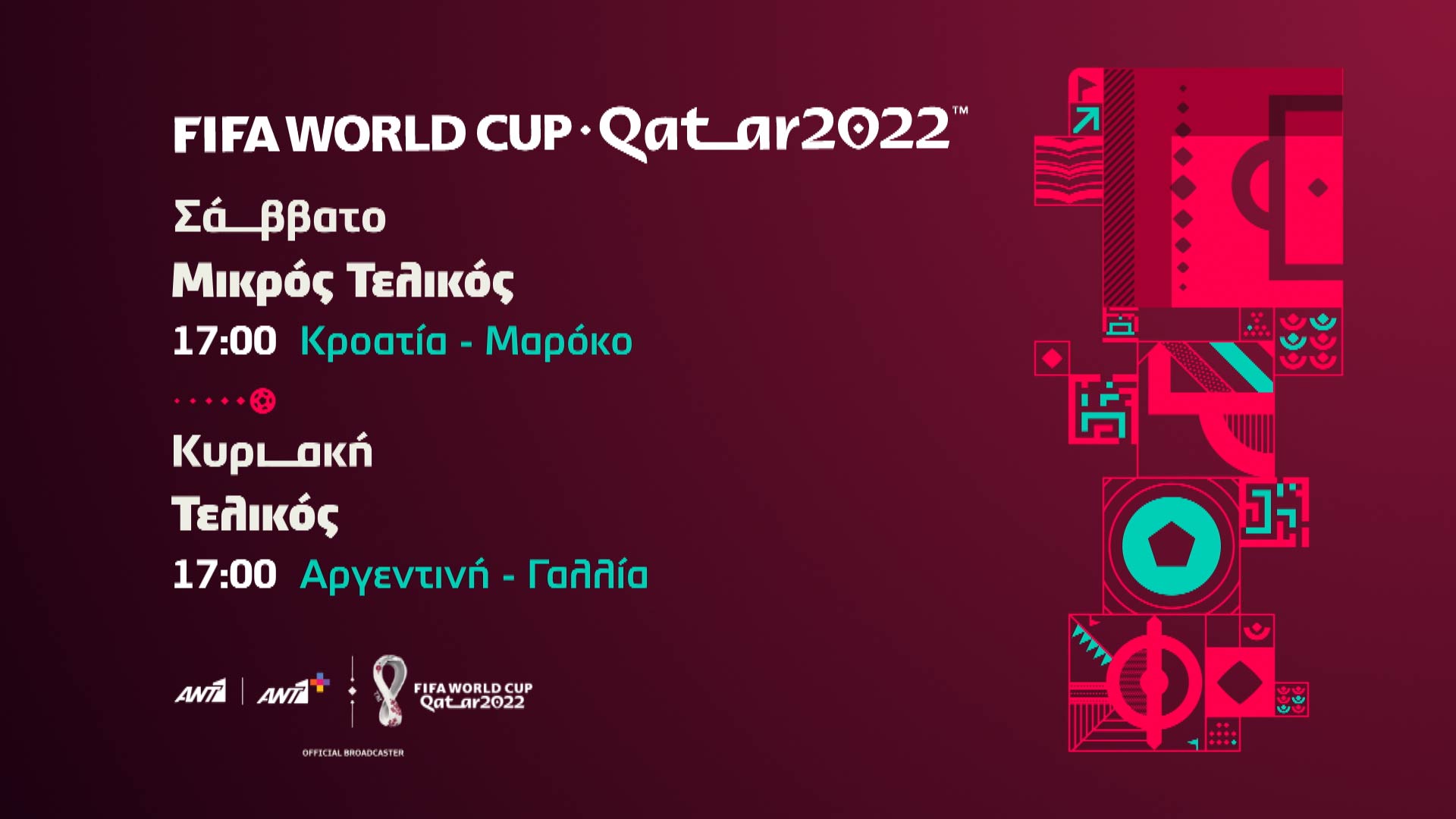 FIFA WORLD CUP · Qatar2022™

Σάββατο

Μικρός Τελικός

17:00 Κροατία - Μαρόκο

Κυριακή

Τελικός

17:00 Αργεντινή - Γαλλία

ANT1 | ANT1+

FIFA WORLD CUP Qatar2022

OFFICIAL BROADCASTER